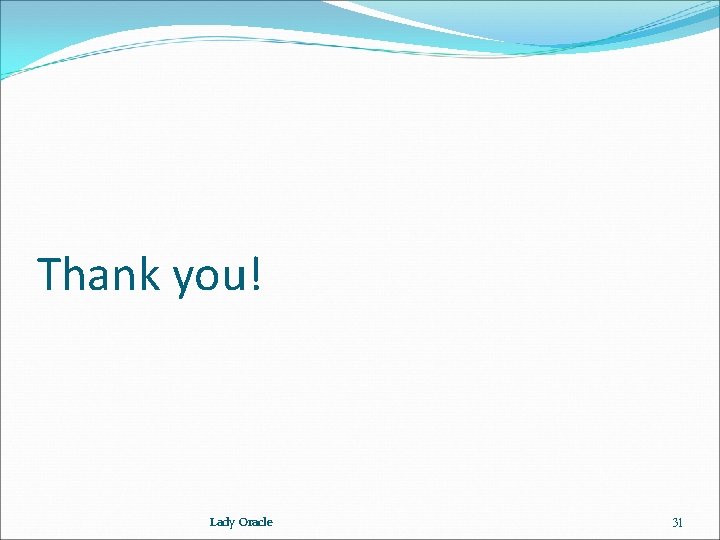 Thank you!

Lady Oracle

31